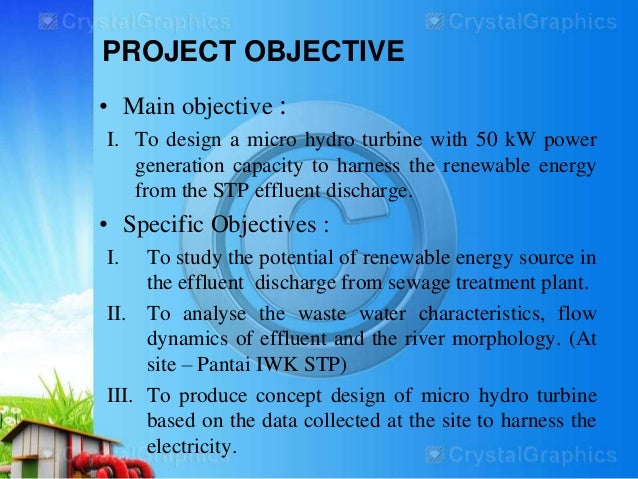 CrystalGraphics CrystalGraphics

PROJECT OBJECTIVE

• Main objective :

I. To design a micro hydro turbine with 50 kW power generation capacity to harness the renewable energy from the STP effluent discharge.

• Specific Objectives :

I. To study the potential of renewable energy source in the effluent discharge from sewage treatment plant.

II. To analyse the waste water characteristics, flow dynamics of effluent and the river morphology. (At site – Pantai IWK STP)

III. To produce concept design of micro hydro turbine based on the data collected at the site to harness the electricity.

CrystalGraphics CrystalGraphics